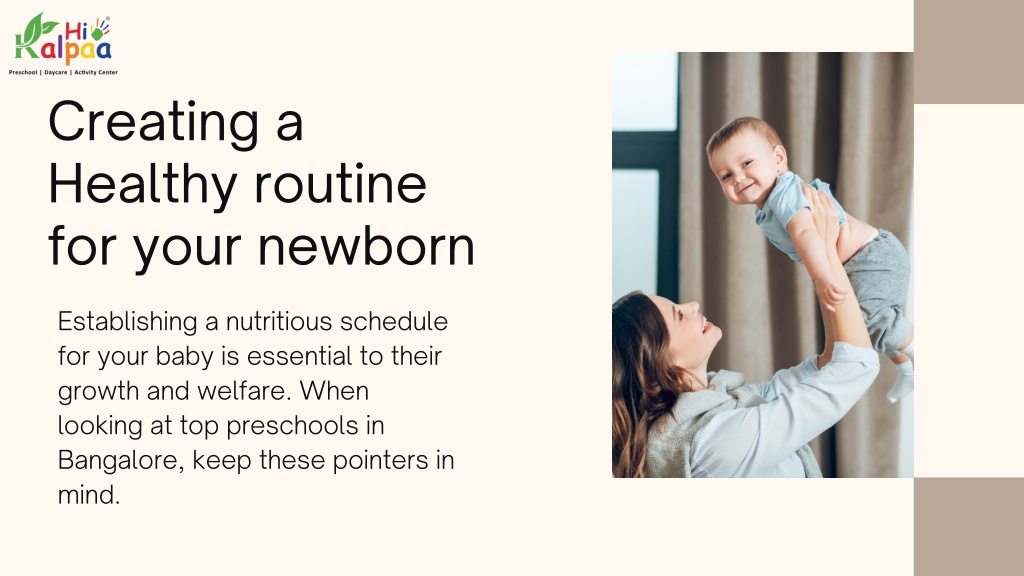 Hi Kalpaa
Preschool | Daycare | Activity Center

Creating a Healthy routine for your newborn

Establishing a nutritious schedule for your baby is essential to their growth and welfare. When looking at top preschools in Bangalore, keep these pointers in mind.